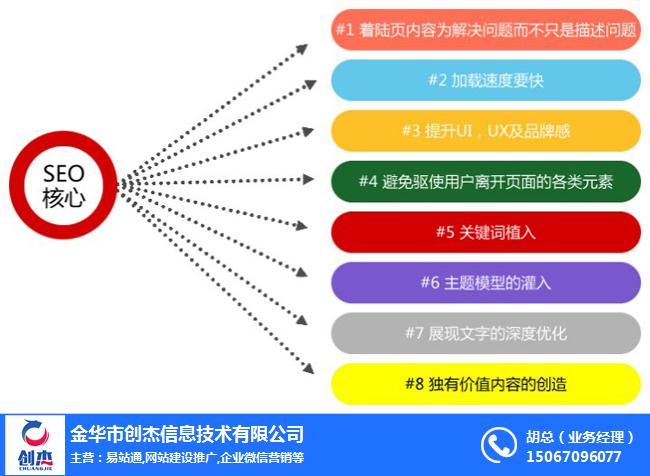 SEO
核心

#1 着陆页内容为解决问题而不只是描述问题

#2 加载速度要快

#3 提升UI，UX及品牌感

#4 避免驱使用户离开页面的各类元素

#5 关键词植入

#6 主题模型的灌入

#7 展现文字的深度优化

#8 独有价值内容的创造

创杰
CHUANGJIE

金华市创杰信息技术有限公司
主营：易站通,网站建设推广,企业微信营销等

胡总（业务经理）
15067096077